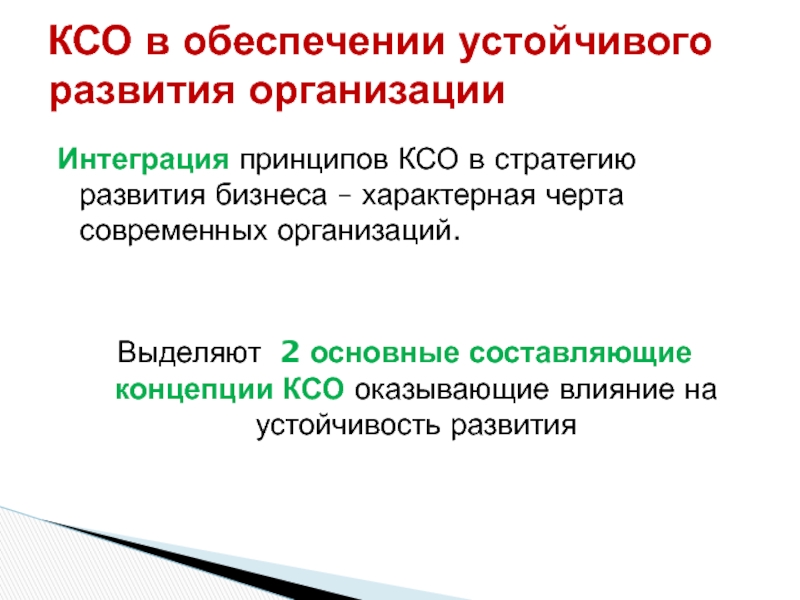 КСО в обеспечении устойчивого развития организации

Интеграция принципов КСО в стратегию развития бизнеса – характерная черта современных организаций.

Выделяют 2 основные составляющие концепции КСО оказывающие влияние на устойчивость развития